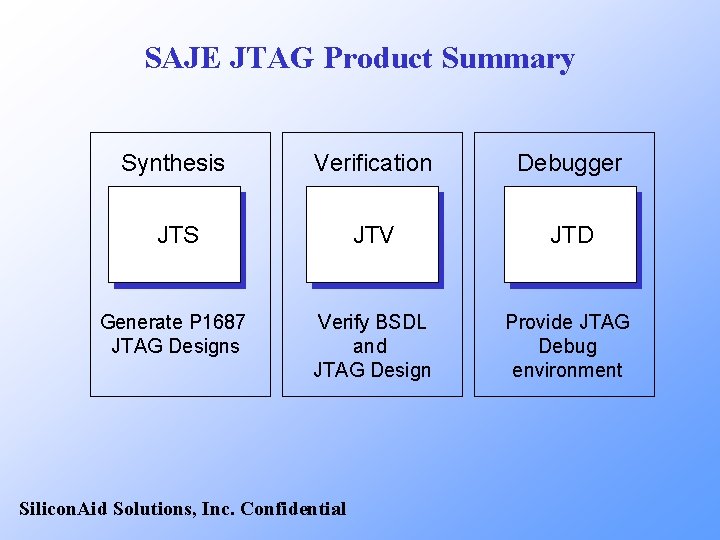 SAJE JTAG Product Summary

Synthesis

JTS

Generate P1687 JTAG Designs

Verification

JTV

Verify BSDL and JTAG Design

Debugger

JTD

Provide JTAG Debug environment

SiliconAid Solutions, Inc. Confidential